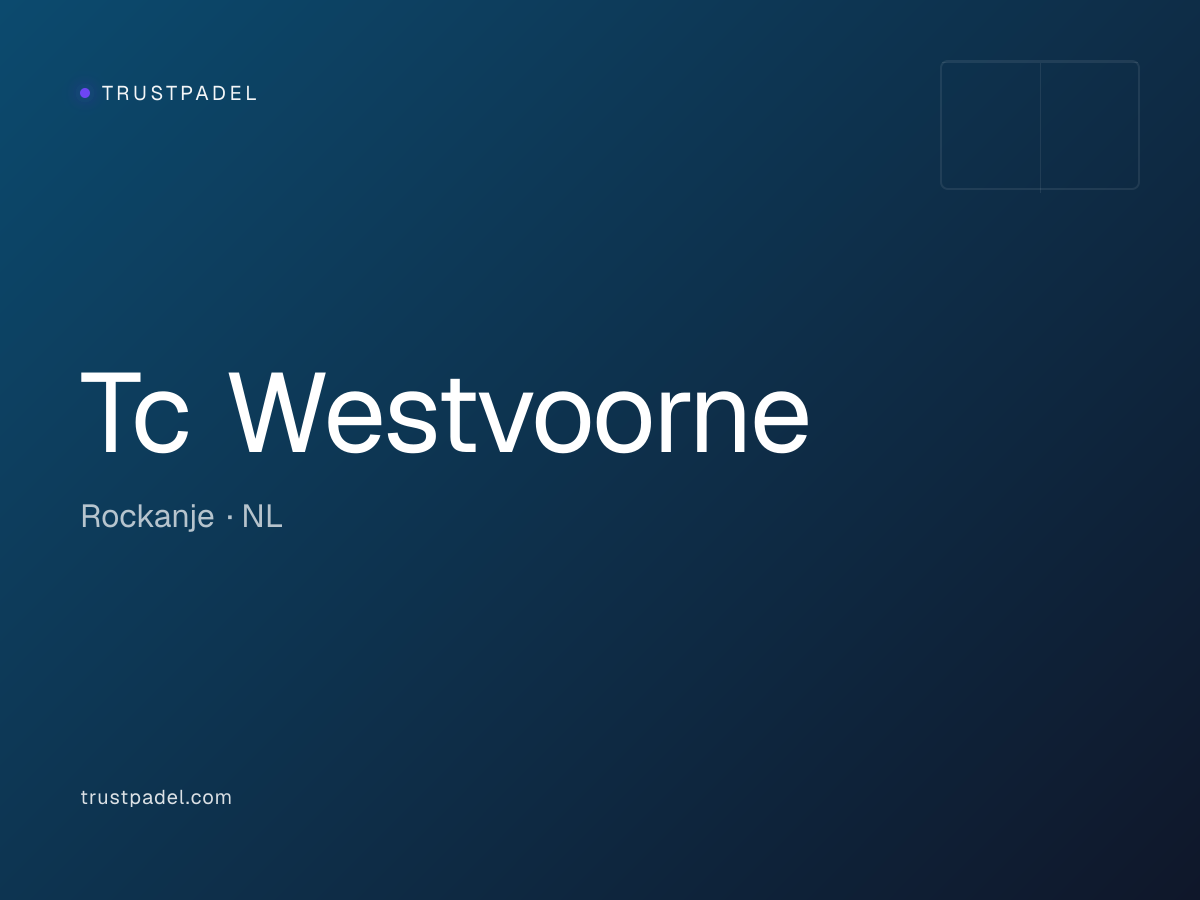 TRUSTPADEL

Tc Westvoorne

Rockanje · NL

trustpadel.com